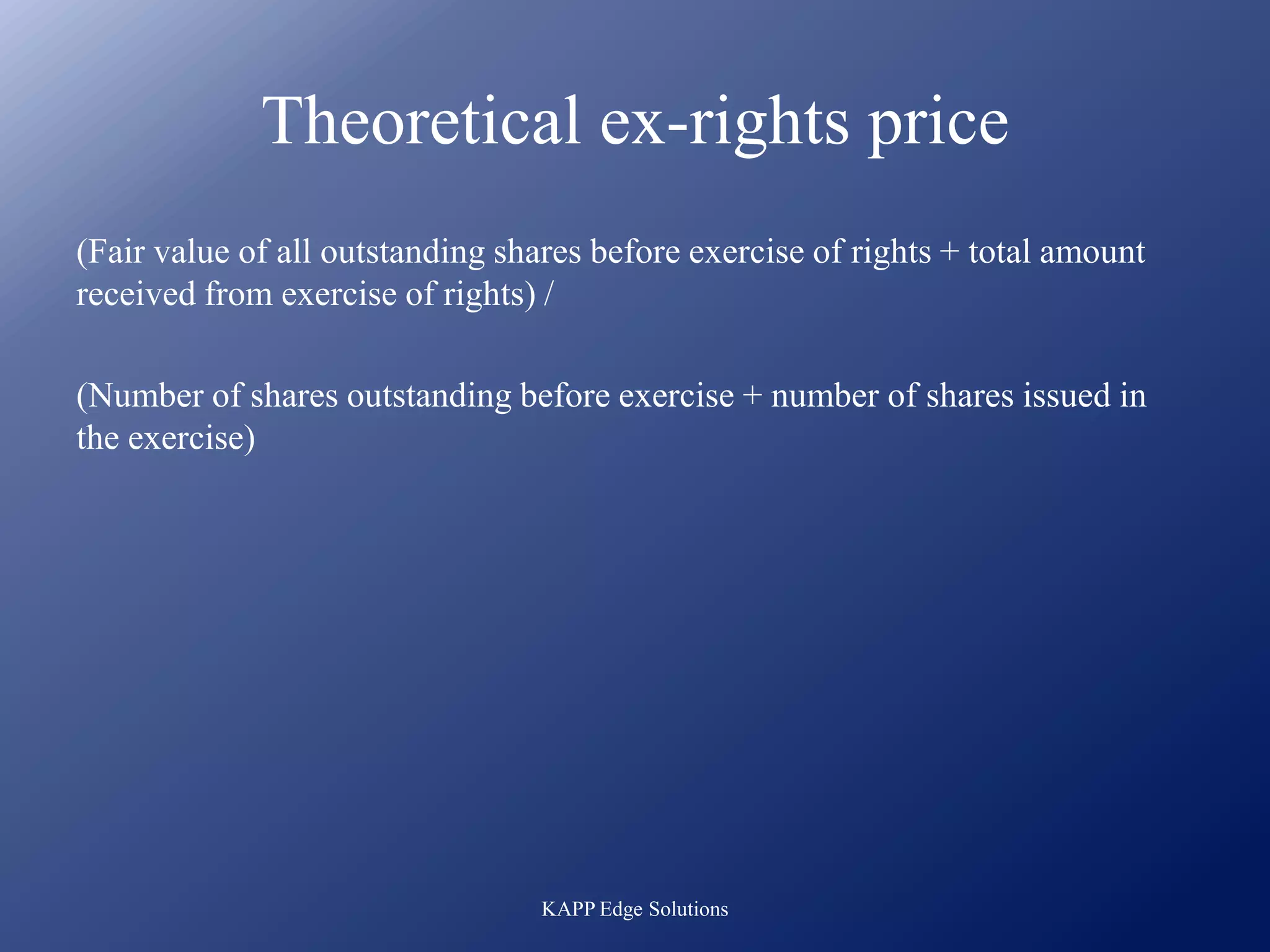 Theoretical ex-rights price

(Fair value of all outstanding shares before exercise of rights + total amount received from exercise of rights) /

(Number of shares outstanding before exercise + number of shares issued in the exercise)

KAPP Edge Solutions